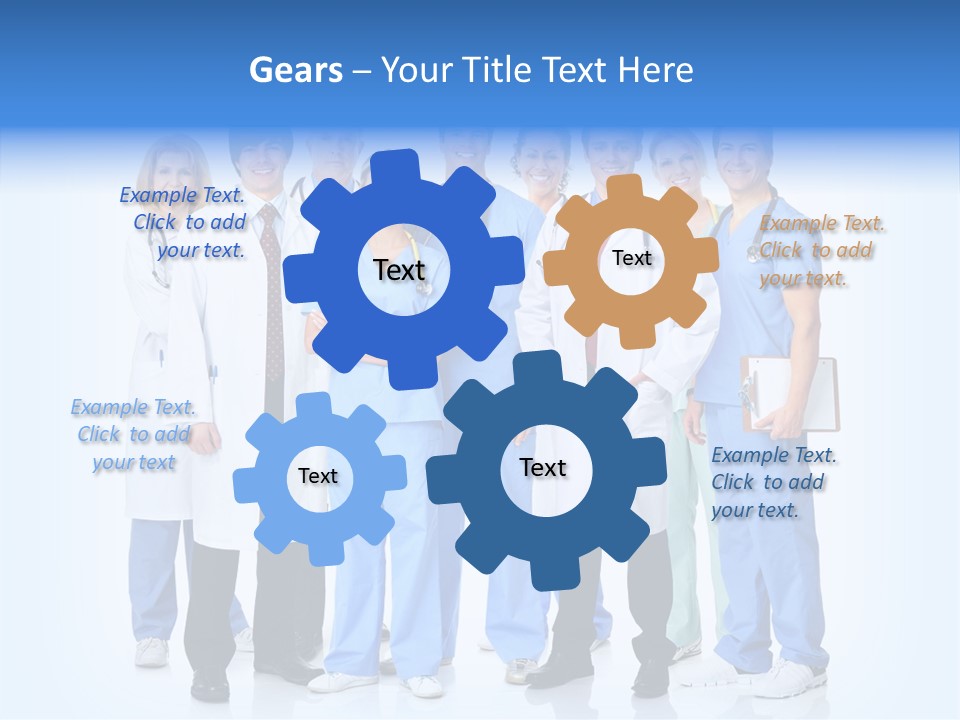 Gears – Your Title Text Here

Example Text. Click to add your text.

Text

Text

Example Text. Click to add your text.

Example Text. Click to add your text

Text

Text

Example Text. Click to add your text.